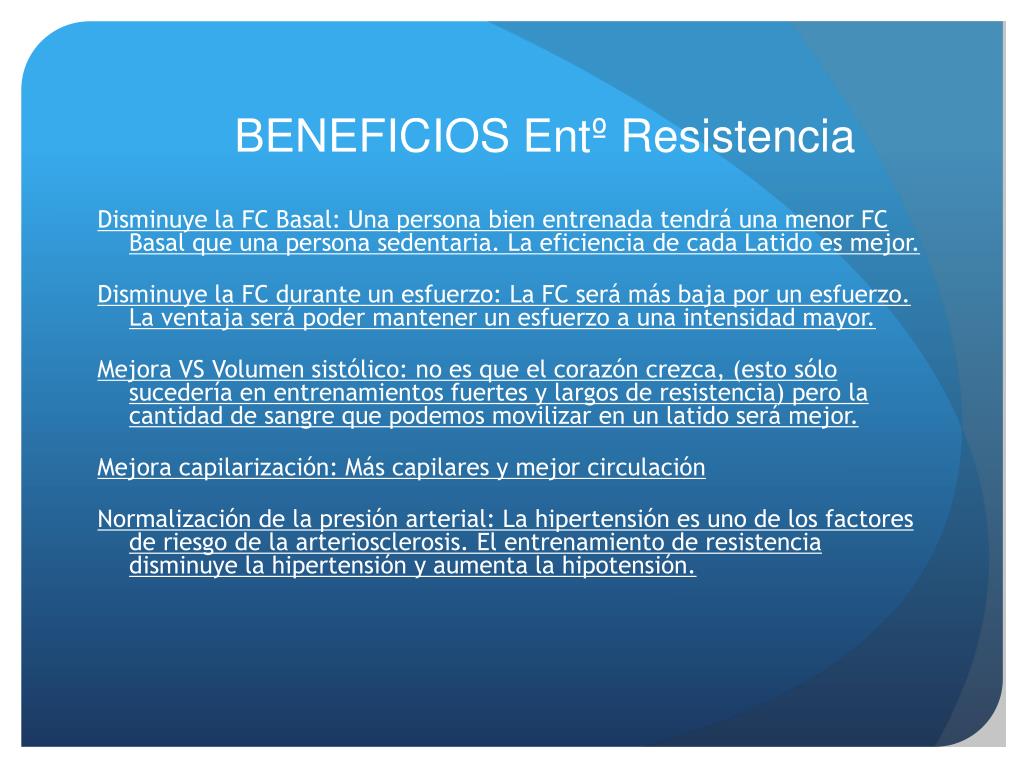 BENEFICIOS Entº Resistencia

Disminuye la FC Basal: Una persona bien entrenada tendrá una menor FC Basal que una persona sedentaria. La eficiencia de cada Latido es mejor.

Disminuye la FC durante un esfuerzo: La FC será más baja por un esfuerzo. La ventaja será poder mantener un esfuerzo a una intensidad mayor.

Mejora VS Volumen sistólico: no es que el corazón crezca, (esto sólo sucedería en entrenamientos fuertes y largos de resistencia) pero la cantidad de sangre que podemos movilizar en un latido será mejor.

Mejora capilarización: Más capilares y mejor circulación

Normalización de la presión arterial: La hipertensión es uno de los factores de riesgo de la arteriosclerosis. El entrenamiento de resistencia disminuye la hipertensión y aumenta la hipotensión.